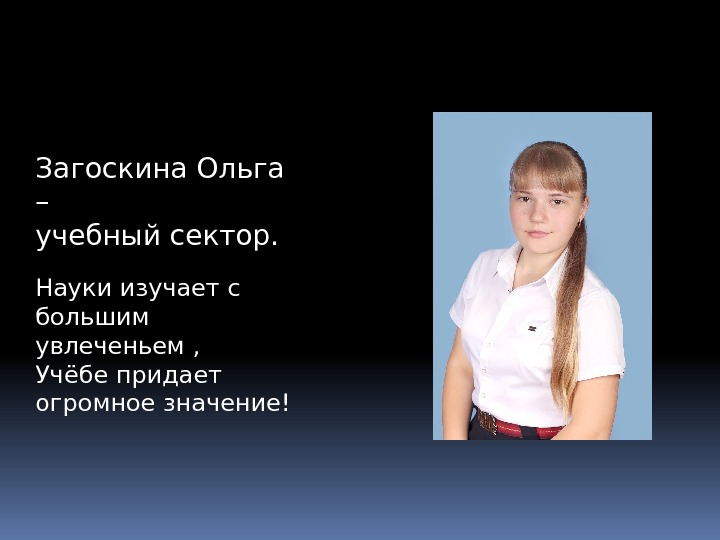 Загоскина Ольга
–
учебный сектор.

Науки изучает с большим увлеченьем ,
Учёбе придает огромное значение!